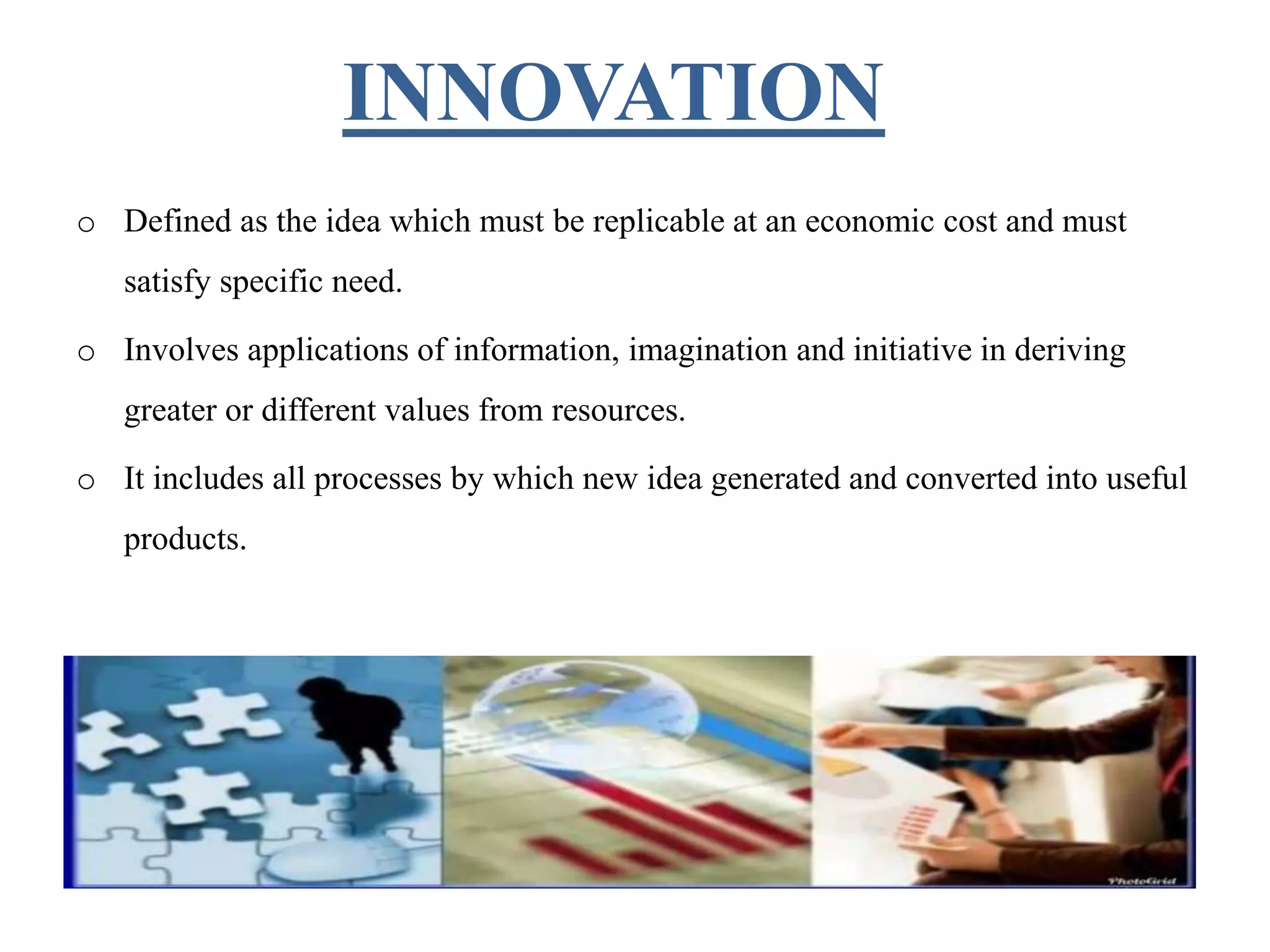 INNOVATION

o Defined as the idea which must be replicable at an economic cost and must satisfy specific need.

o Involves applications of information, imagination and initiative in deriving greater or different values from resources.

o It includes all processes by which new idea generated and converted into useful products.

PhotoGrid